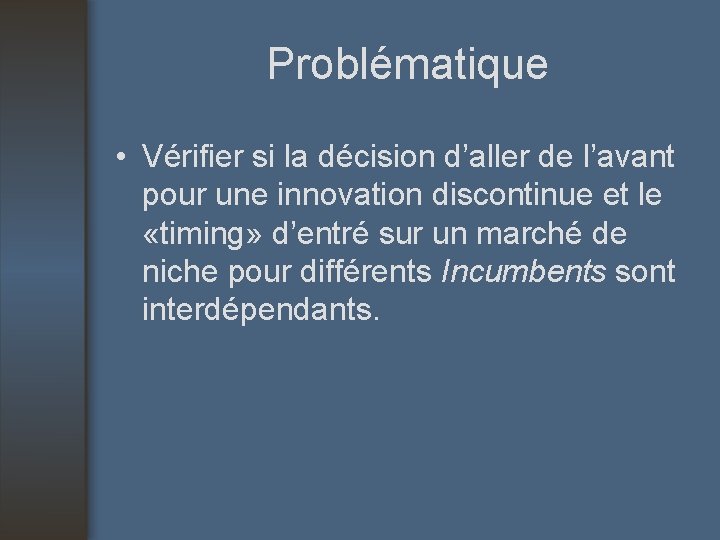 Problématique

• Vérifier si la décision d'aller de l'avant pour une innovation discontinue et le «timing» d'entré sur un marché de niche pour différents Incumbents sont interdépendants.